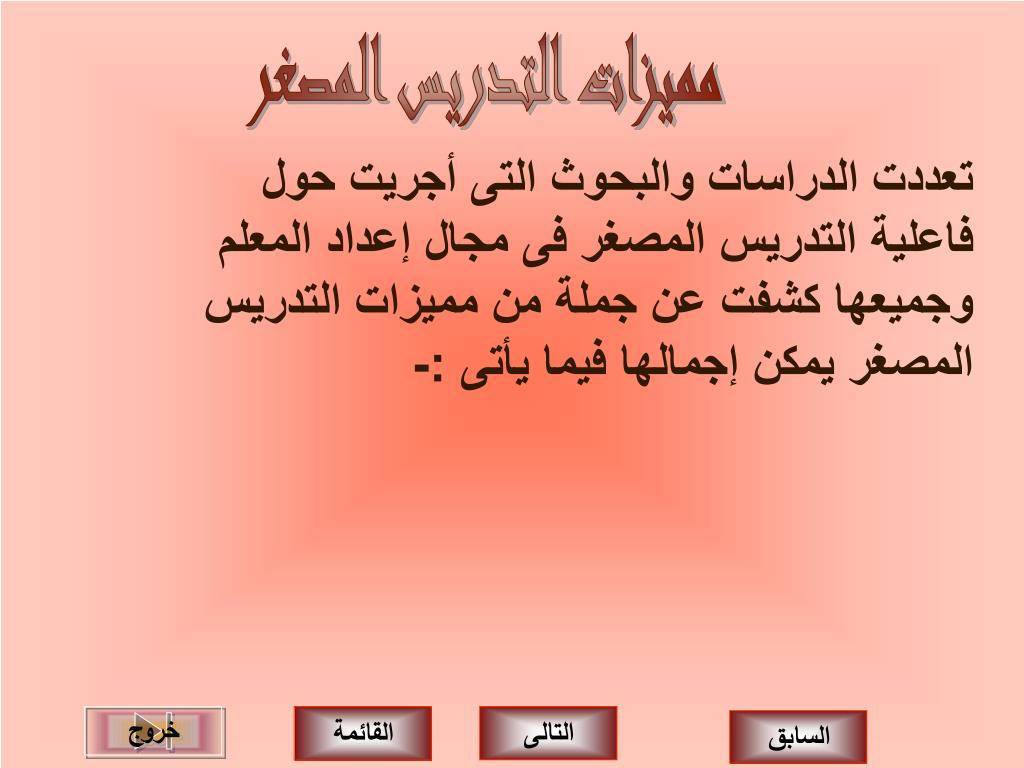 مميزات التدريس المصغر

تعددت الدراسات والبحوث التى أجريت حول فاعلية التدريس المصغر فى مجال إعداد المعلم وجميعها كشفت عن جملة من مميزات التدريس المصغر يمكن إجمالها فيما يأتى :-

السابق

التالى

القائمة

خروج